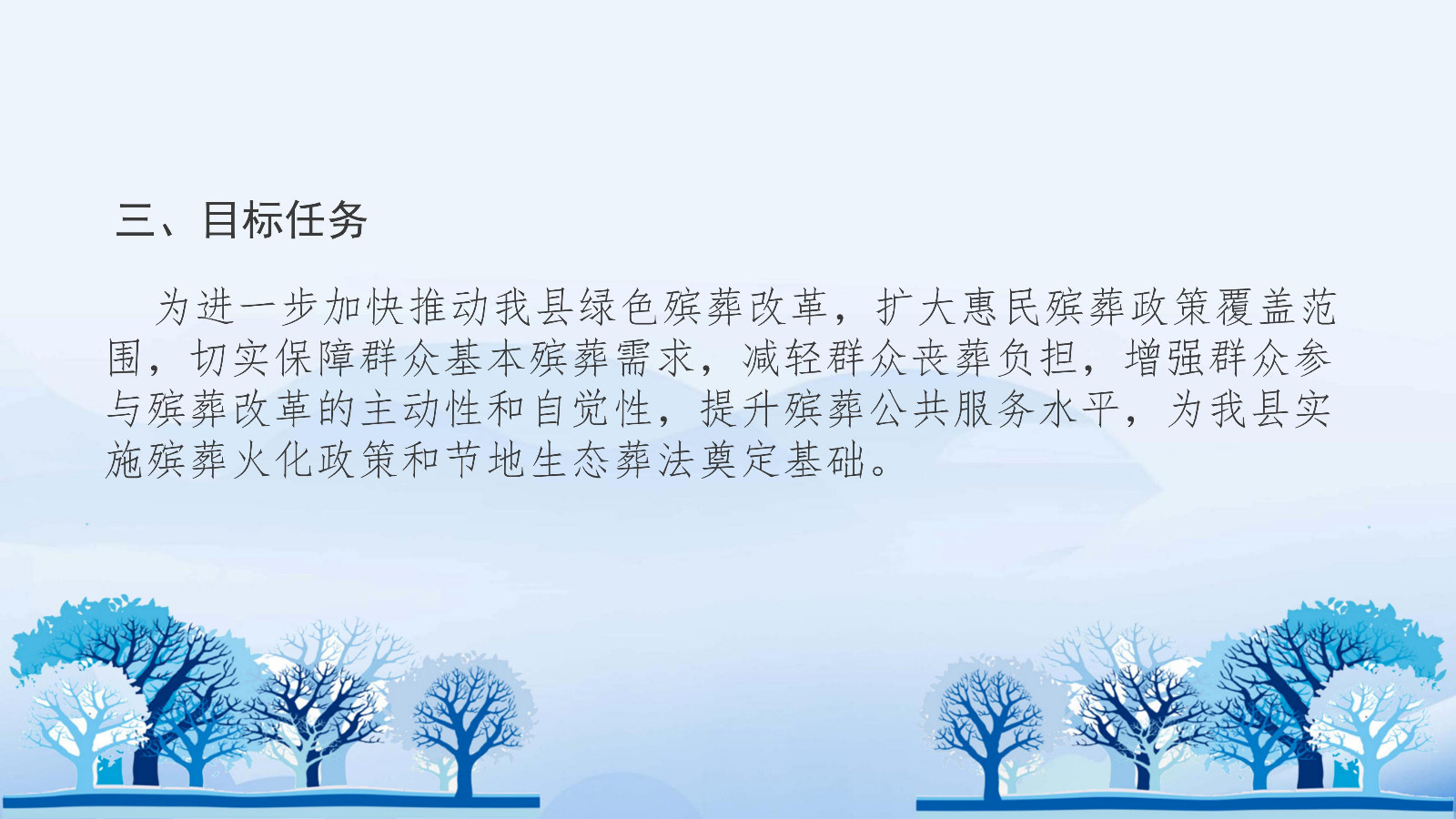 三、目标任务

为进一步加快推动我县绿色殡葬改革，扩大惠民殡葬政策覆盖范围，切实保障群众基本殡葬需求，减轻群众丧葬负担，增强群众参与殡葬改革的主动性和自觉性，提升殡葬公共服务水平，为我县实施殡葬火化政策和节地生态葬法奠定基础。